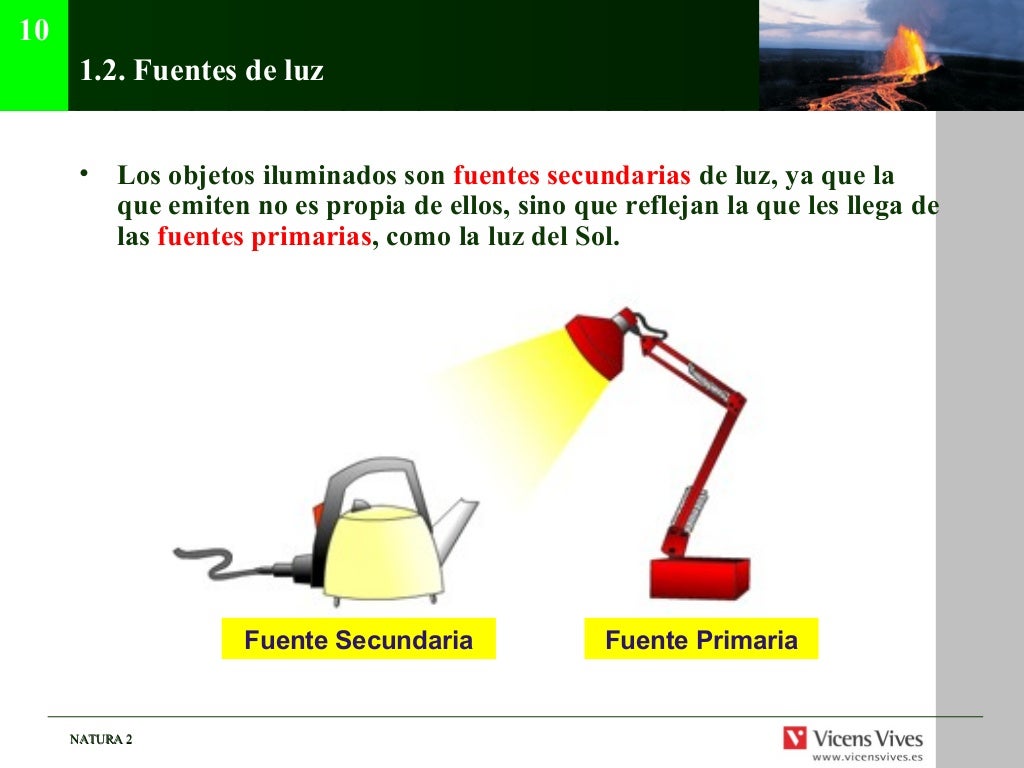 10

1.2. Fuentes de luz

• Los objetos iluminados son fuentes secundarias de luz, ya que la que emiten no es propia de ellos, sino que reflejan la que les llega de las fuentes primarias, como la luz del Sol.

Fuente Secundaria

Fuente Primaria

NATURA 2

Vicens Vives
www.vicensvives.es